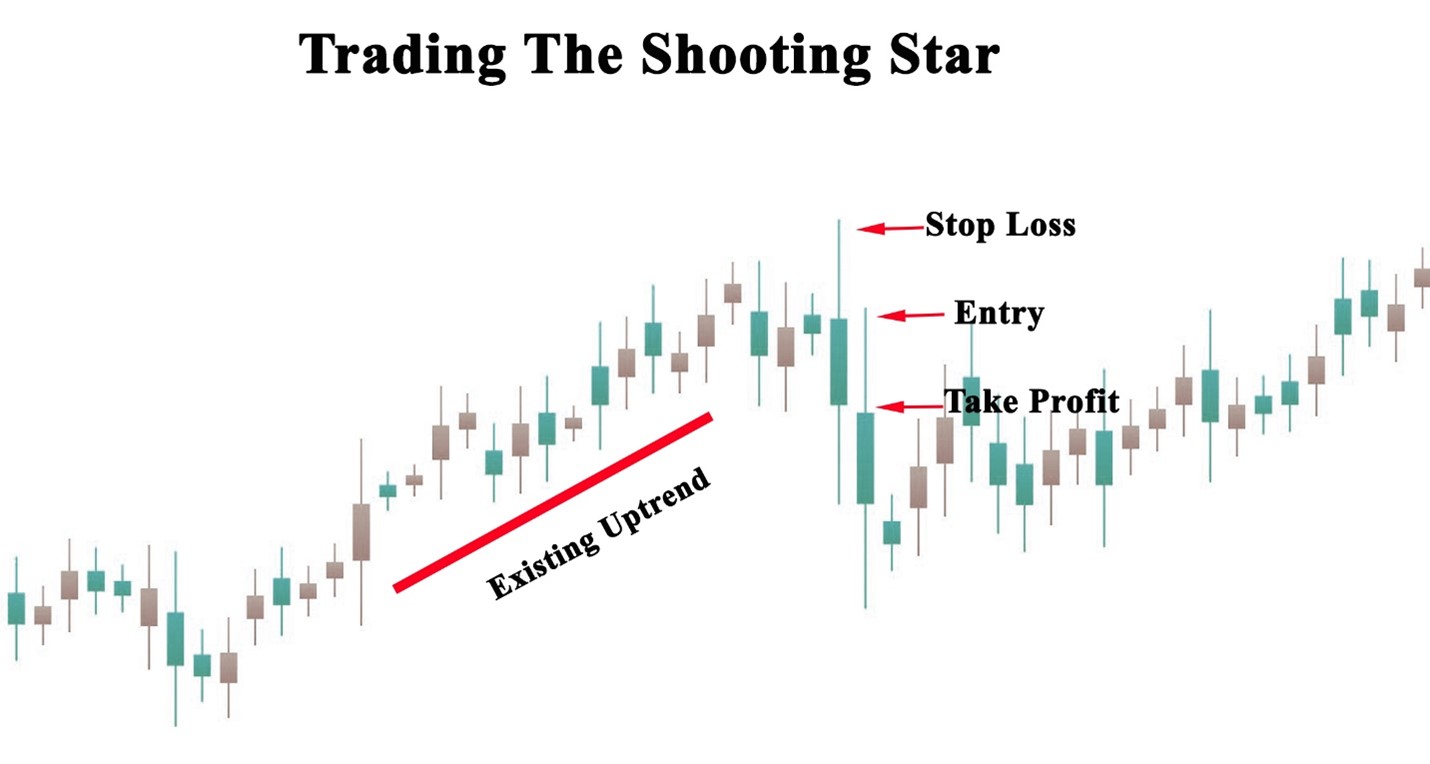 Trading The Shooting Star

Stop Loss

Entry

Take Profit

Existing Uptrend